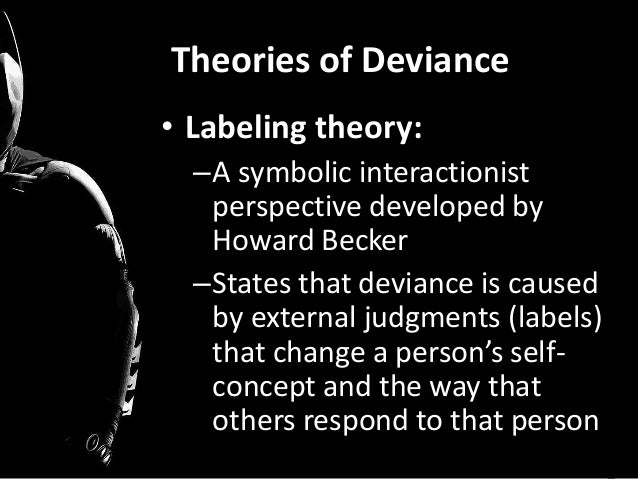 Theories of Deviance

• Labeling theory:

–A symbolic interactionist perspective developed by Howard Becker

–States that deviance is caused by external judgments (labels) that change a person's self-concept and the way that others respond to that person